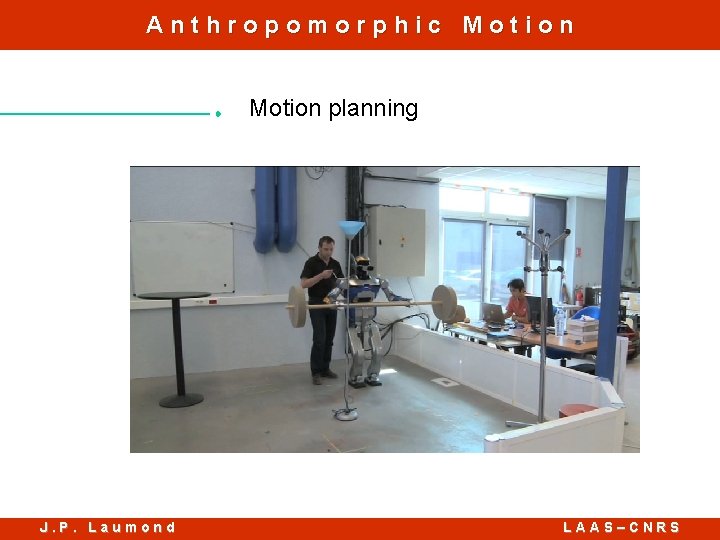 Anthropomorphic Motion

Motion planning

J.P. Laumond

LAAS–CNRS